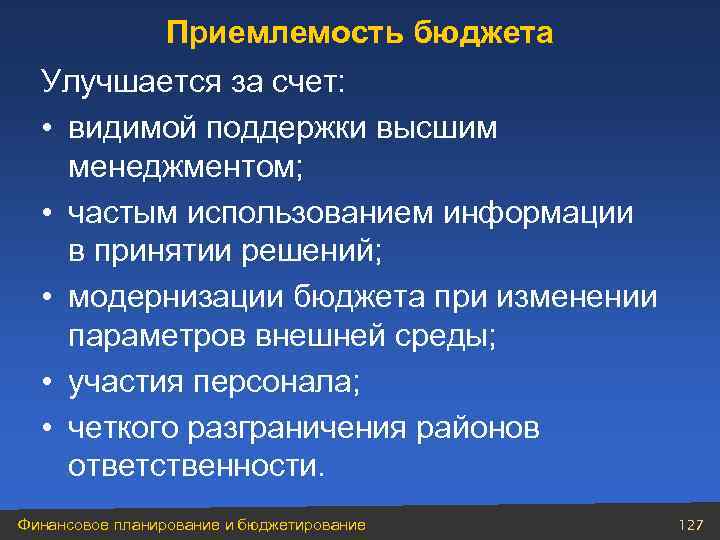 Приемлемость бюджета

Улучшается за счет:

• видимой поддержки высшим менеджментом;
• частым использованием информации в принятии решений;
• модернизации бюджета при изменении параметров внешней среды;
• участия персонала;
• четкого разграничения районов ответственности.

Финансовое планирование и бюджетирование

127